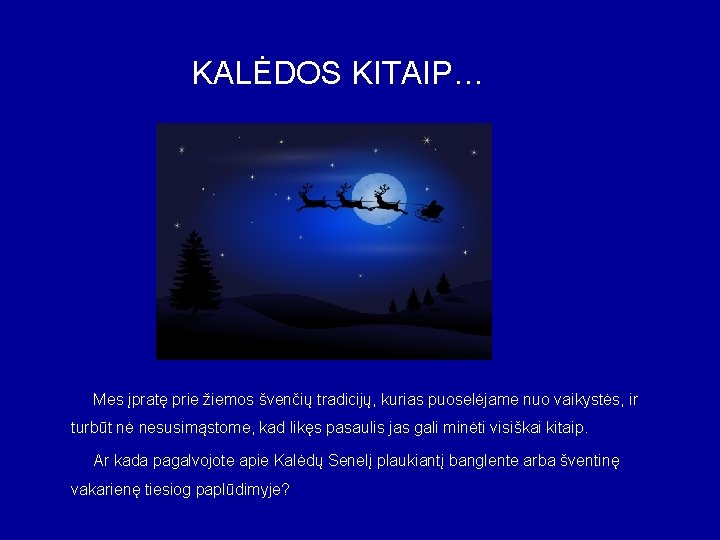 KALĖDOS KITAIP...

Mes įpratę prie žiemos švenčių tradicijų, kurias puoselėjame nuo vaikystės, ir turbūt nė nesusimąstome, kad likęs pasaulis jas gali minėti visiškai kitaip.

Ar kada pagalvojote apie Kalėdų Senelį plaukiantį banglente arba šventinę vakarienę tiesiog paplūdimyje?